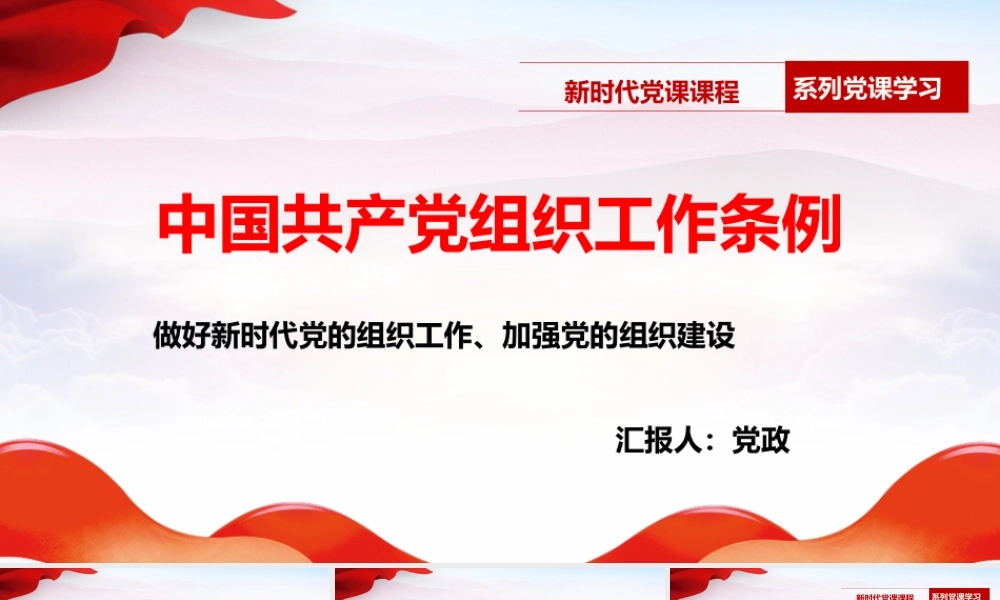 新时代党课课程
系列党课学习

中国共产党组织工作条例

做好新时代党的组织工作、加强党的组织建设

汇报人：党政

新时代党课课程
系列党课学习